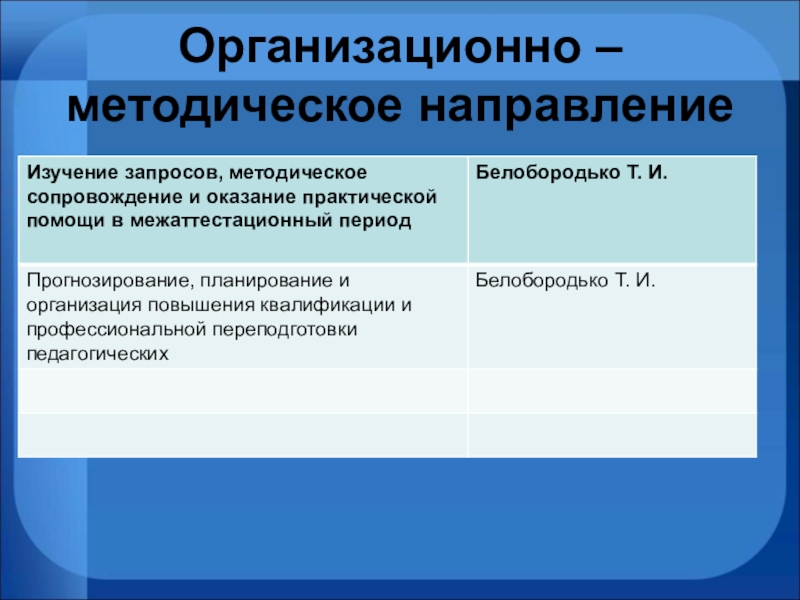 Организационно – методическое направление

| Изучение запросов, методическое сопровождение и оказание практической помощи в межаттестационный период | Белобородько Т. И. |
|---|---|
| Прогнозирование, планирование и организация повышения квалификации и профессиональной переподготовки педагогических | Белобородько Т. И. |
| | |
| | |